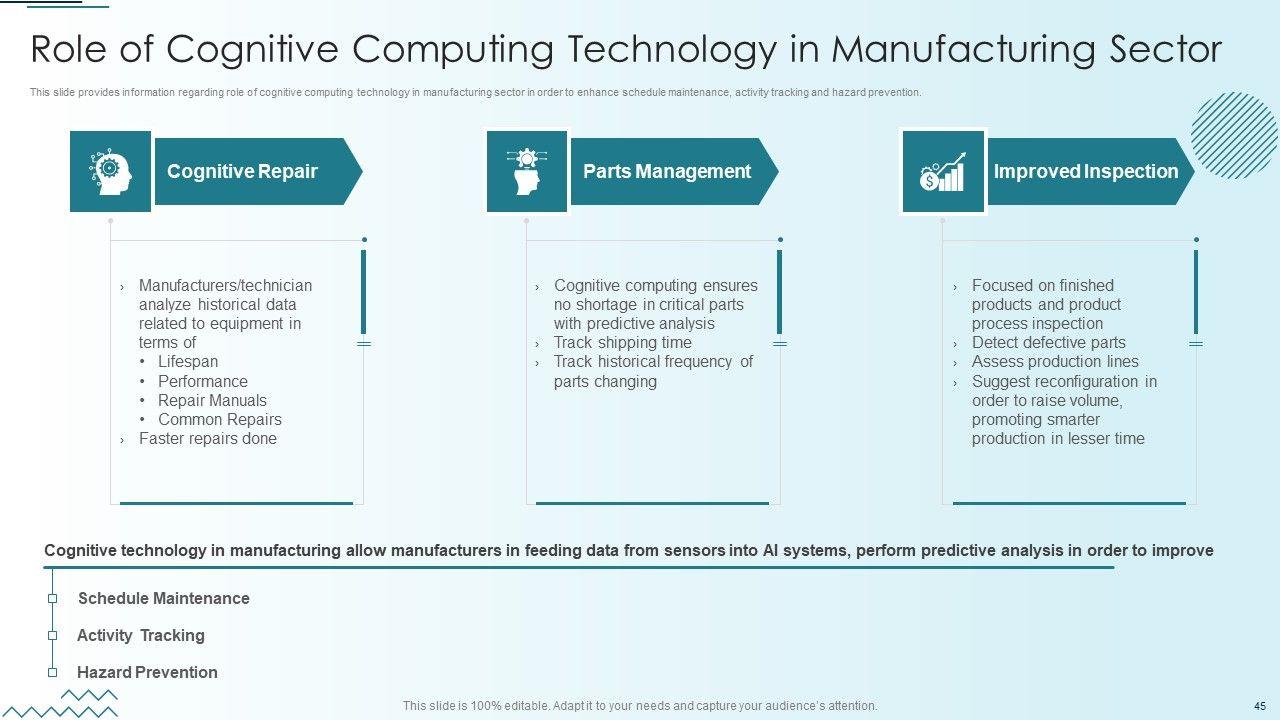 Role of Cognitive Computing Technology in Manufacturing Sector

This slide provides information regarding role of cognitive computing technology in manufacturing sector in order to enhance schedule maintenance, activity tracking and hazard prevention.

Cognitive Repair

› Manufacturers/technician analyze historical data related to equipment in terms of
• Lifespan
• Performance
• Repair Manuals
• Common Repairs
› Faster repairs done

Parts Management

› Cognitive computing ensures no shortage in critical parts with predictive analysis
› Track shipping time
› Track historical frequency of parts changing

Improved Inspection

› Focused on finished products and product process inspection
› Detect defective parts
› Assess production lines
› Suggest reconfiguration in order to raise volume, promoting smarter production in lesser time

Cognitive technology in manufacturing allow manufacturers in feeding data from sensors into AI systems, perform predictive analysis in order to improve

Schedule Maintenance
Activity Tracking
Hazard Prevention

This slide is 100% editable. Adapt it to your needs and capture your audience's attention.

45